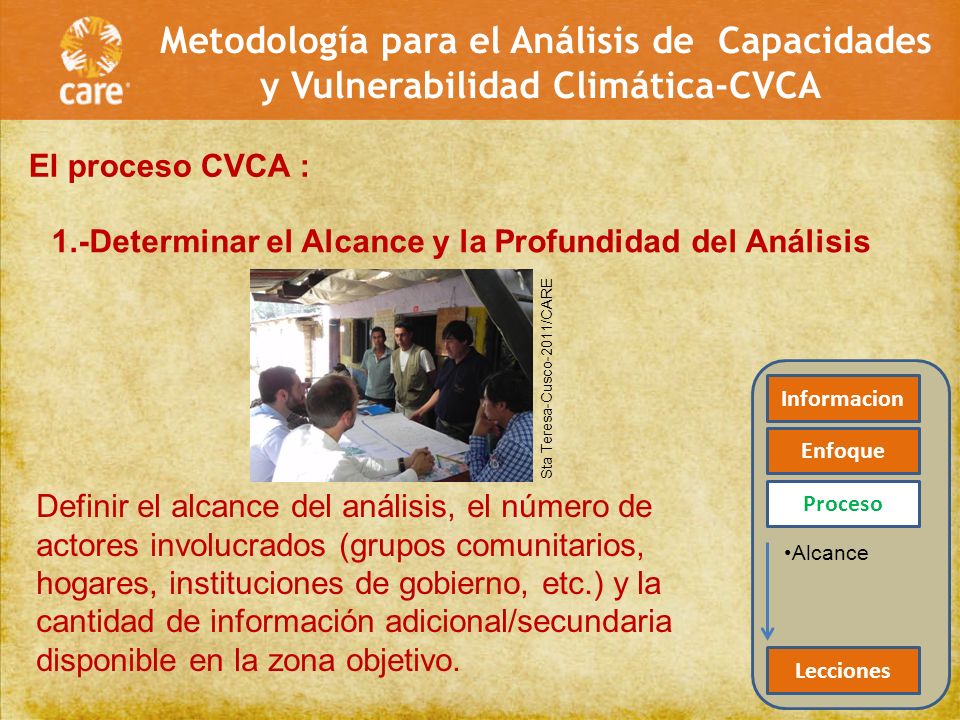 care

Metodología para el Análisis de Capacidades y Vulnerabilidad Climática-CVCA

El proceso CVCA :

1.-Determinar el Alcance y la Profundidad del Análisis

Sta Teresa-Cusco-2011/CARE

Definir el alcance del análisis, el número de actores involucrados (grupos comunitarios, hogares, instituciones de gobierno, etc.) y la cantidad de información adicional/secundaria disponible en la zona objetivo.

Informacion

Enfoque

Proceso

•Alcance

Lecciones